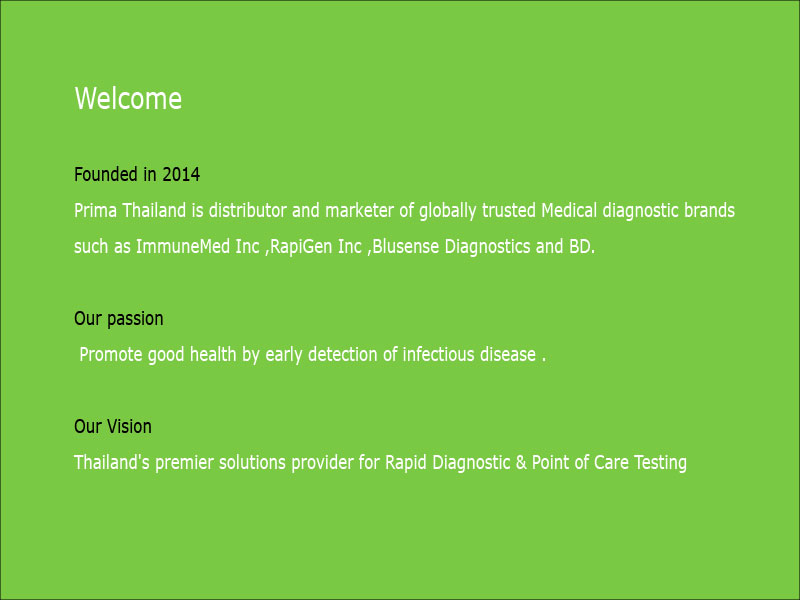 Welcome

Founded in 2014
Prima Thailand is distributor and marketer of globally trusted Medical diagnostic brands such as ImmuneMed Inc ,RapiGen Inc ,Blusense Diagnostics and BD.

Our passion
Promote good health by early detection of infectious disease .

Our Vision
Thailand's premier solutions provider for Rapid Diagnostic & Point of Care Testing